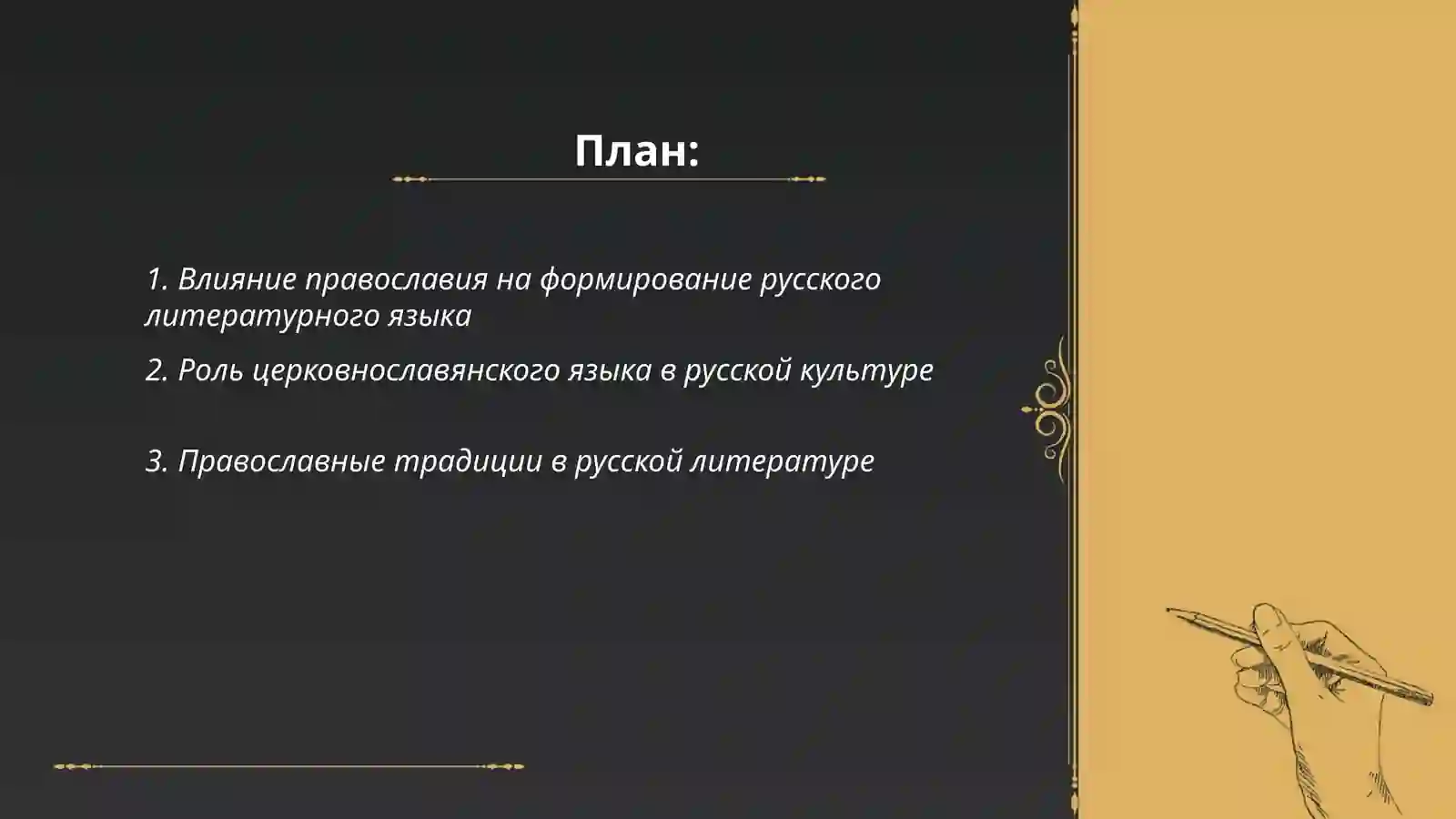 План:

1. Влияние православия на формирование русского литературного языка

2. Роль церковнославянского языка в русской культуре

3. Православные традиции в русской литературе